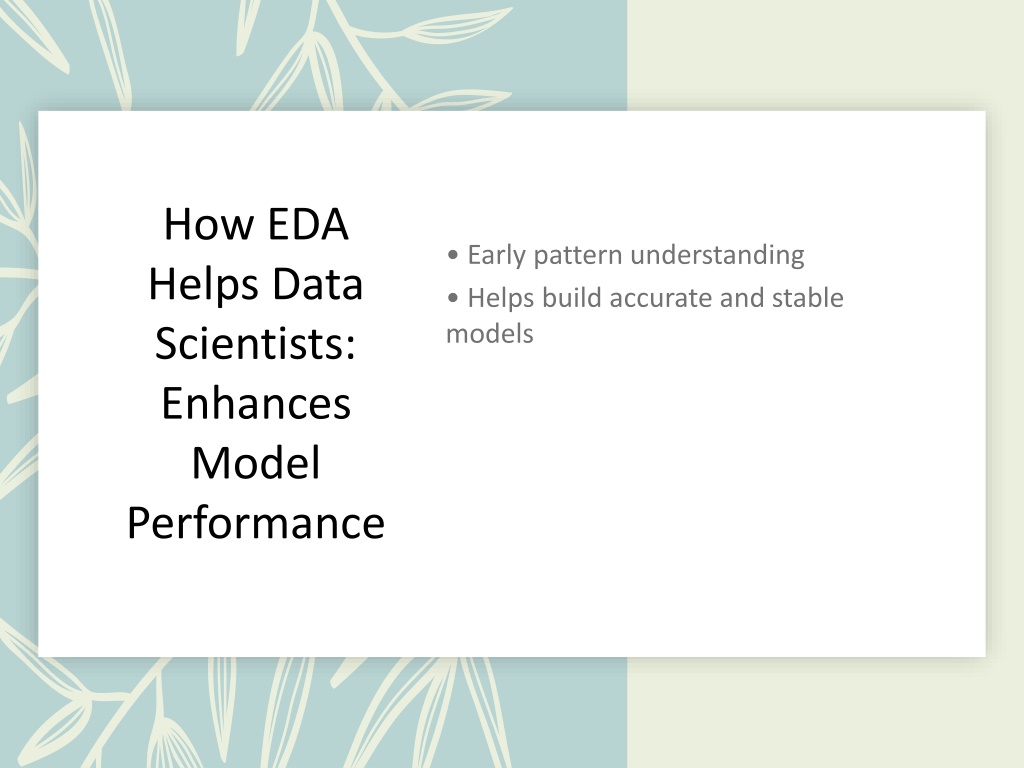 How EDA Helps Data Scientists: Enhances Model Performance

• Early pattern understanding
• Helps build accurate and stable models